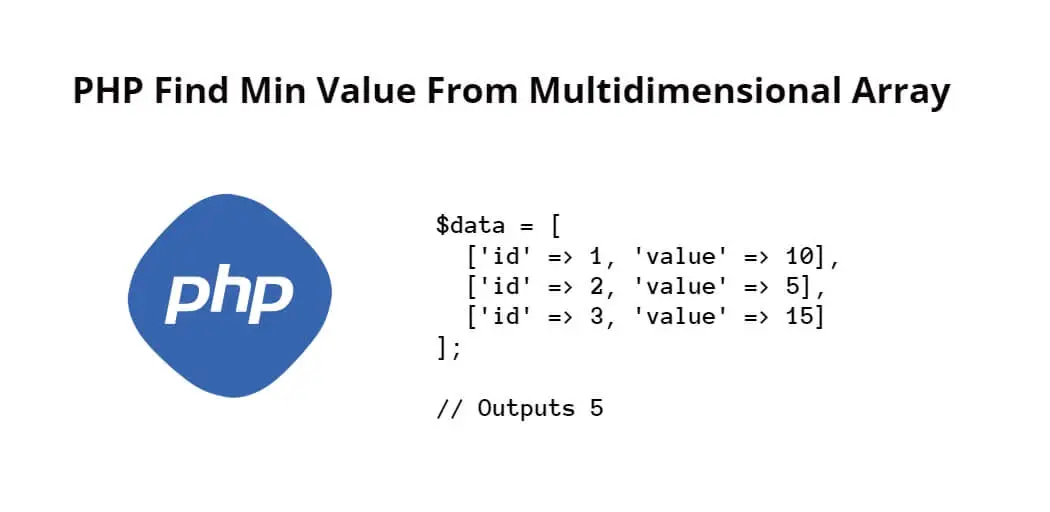 PHP Find Min Value From Multidimensional Array

php

$data = [
  ['id' => 1, 'value' => 10],
  ['id' => 2, 'value' => 5],
  ['id' => 3, 'value' => 15]
];

// Outputs 5